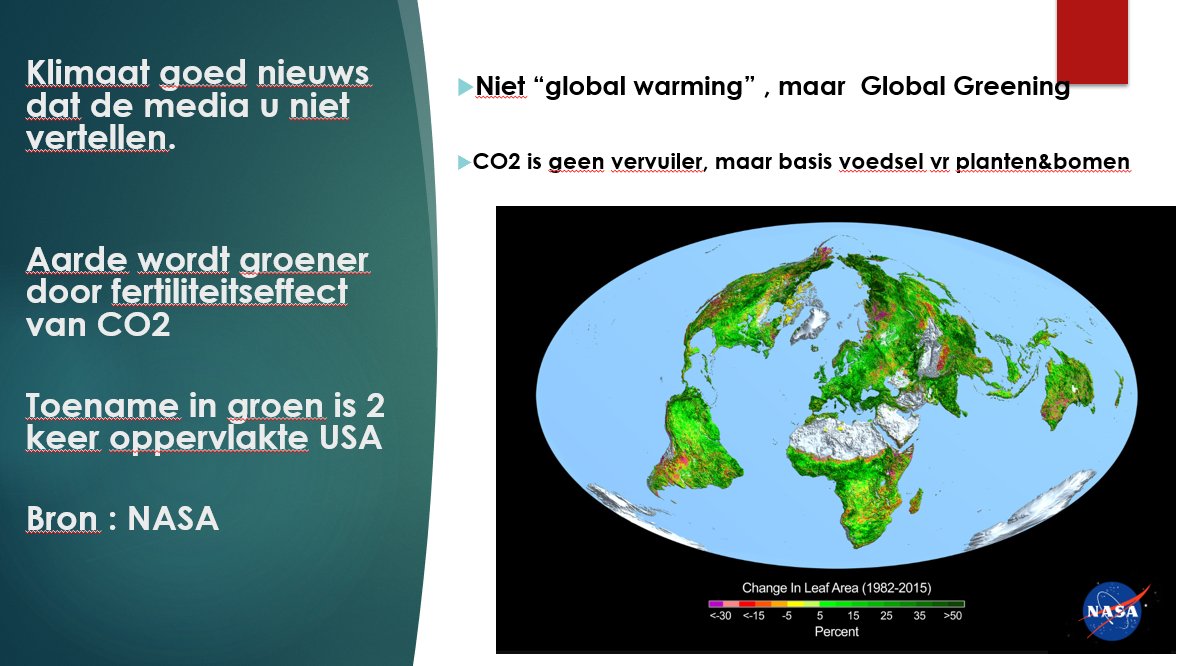 Klimaat goed nieuws dat de media u niet vertellen.

Aarde wordt groener door fertiliteitseffect van CO2

Toename in groen is 2 keer oppervlakte USA

Bron : NASA

Niet “global warming” , maar Global Greening

CO2 is geen vervuiler, maar basis voedsel vr planten&bomen

Change In Leaf Area (1982-2015)

<-30 <-15 -5 5 15 25 35 >50

Percent

NASA